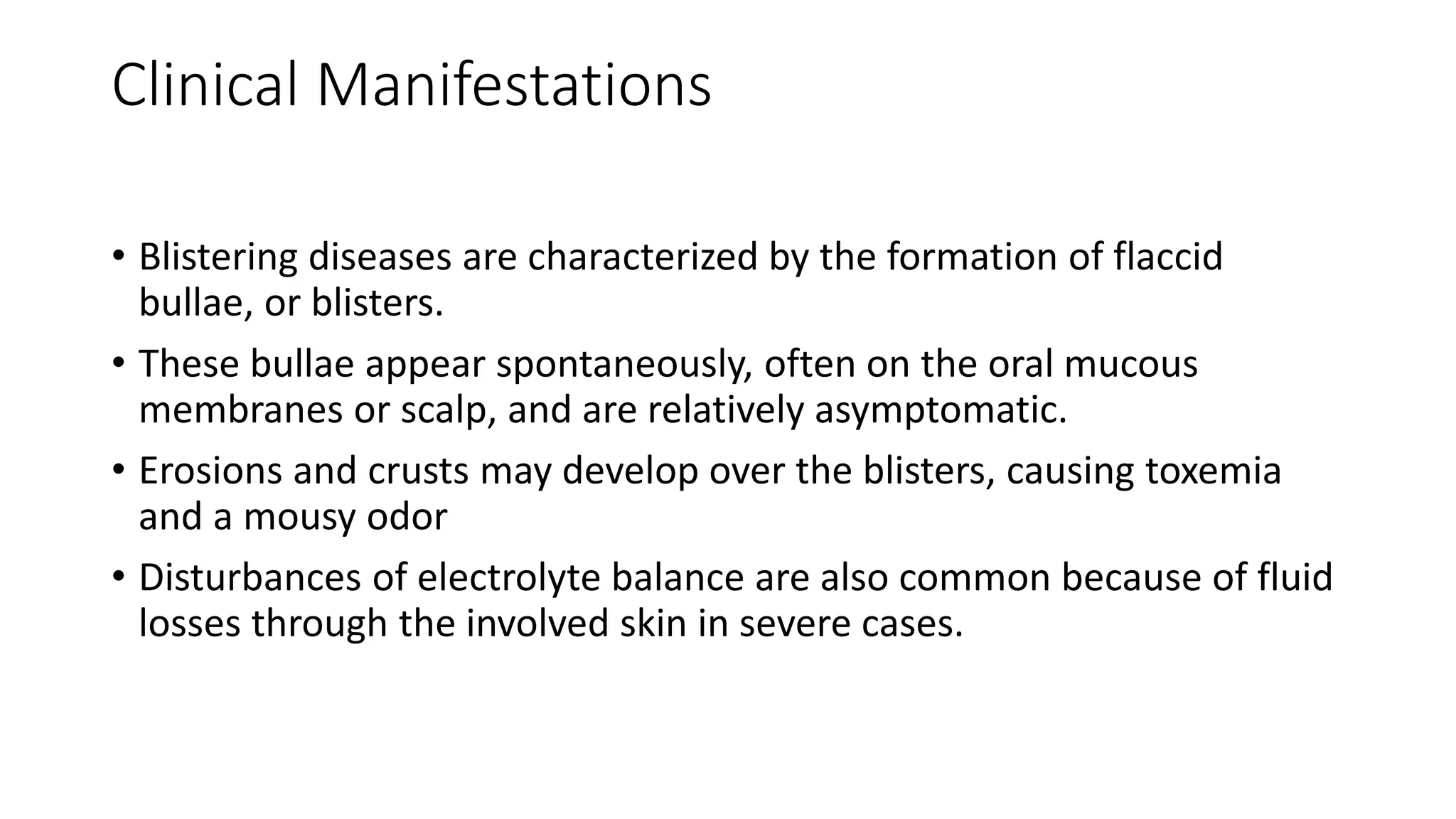 Clinical Manifestations

• Blistering diseases are characterized by the formation of flaccid bullae, or blisters.

• These bullae appear spontaneously, often on the oral mucous membranes or scalp, and are relatively asymptomatic.

• Erosions and crusts may develop over the blisters, causing toxemia and a mousy odor

• Disturbances of electrolyte balance are also common because of fluid losses through the involved skin in severe cases.